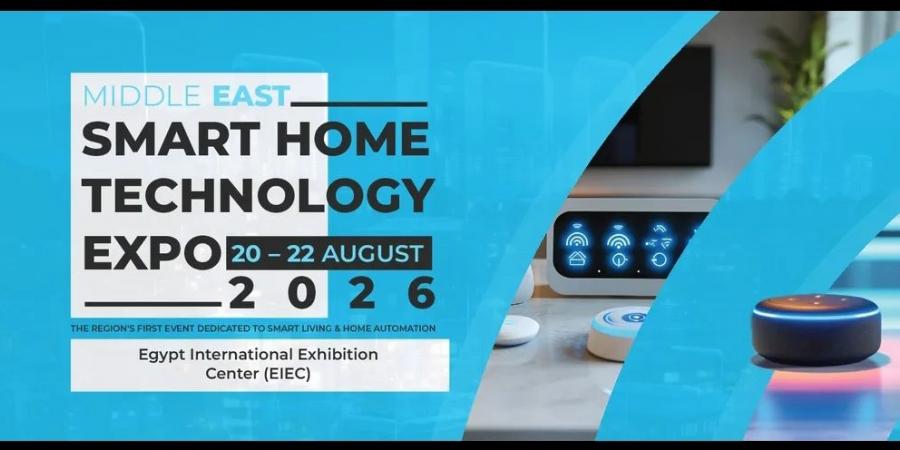 MIDDLE EAST
SMART HOME
TECHNOLOGY
EXPO 20 – 22 AUGUST
2026

THE REGION'S FIRST EVENT DEDICATED TO SMART LIVING & HOME AUTOMATION

Egypt International Exhibition Center (EIEC)